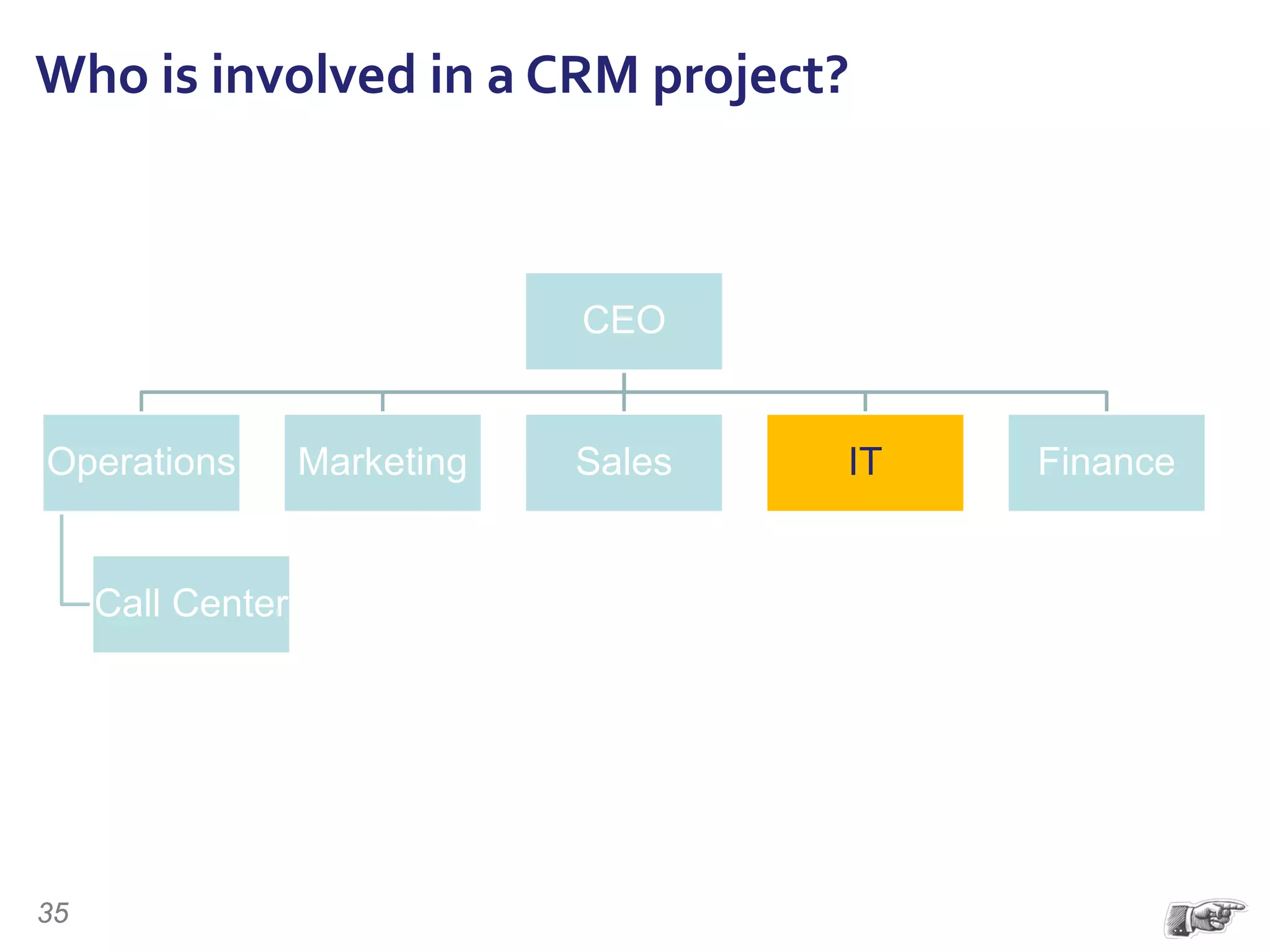 Who is involved in a CRM project?

CEO

Operations

Marketing

Sales

IT

Finance

Call Center

35